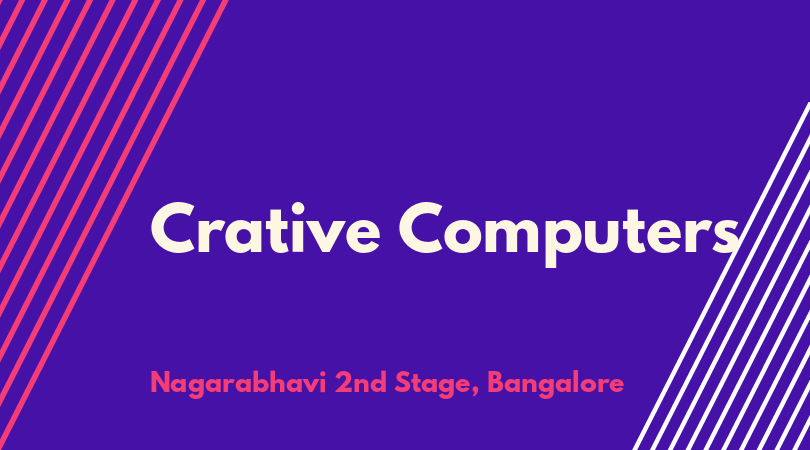 Crative Computers

Nagarabhavi 2nd Stage, Bangalore